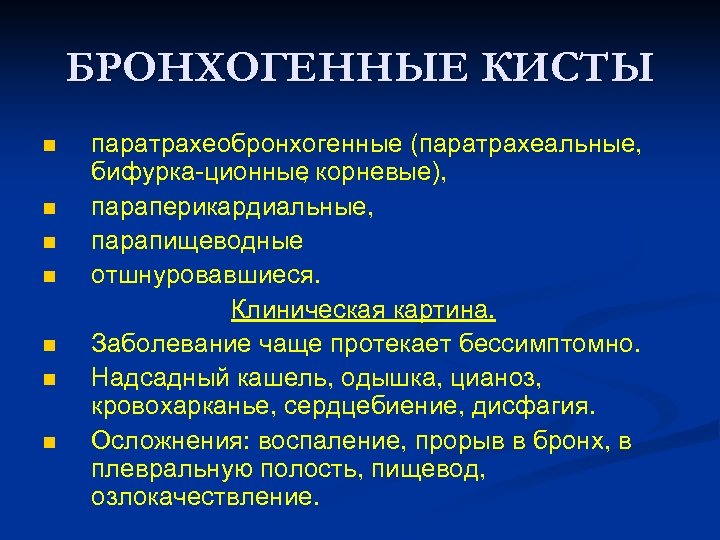 БРОНХОГЕННЫЕ КИСТЫ

- паратрахеобронхогенные (паратрахеальные, бифурка-ционные, корневые),
- параперикардиальные,
- парапищеводные
- отшнуровавшиеся.

Клиническая картина.

- Заболевание чаще протекает бессимптомно.
- Надсадный кашель, одышка, цианоз, кровохарканье, сердцебиение, дисфагия.
- Осложнения: воспаление, прорыв в бронх, в плевральную полость, пищевод, озлокачествление.